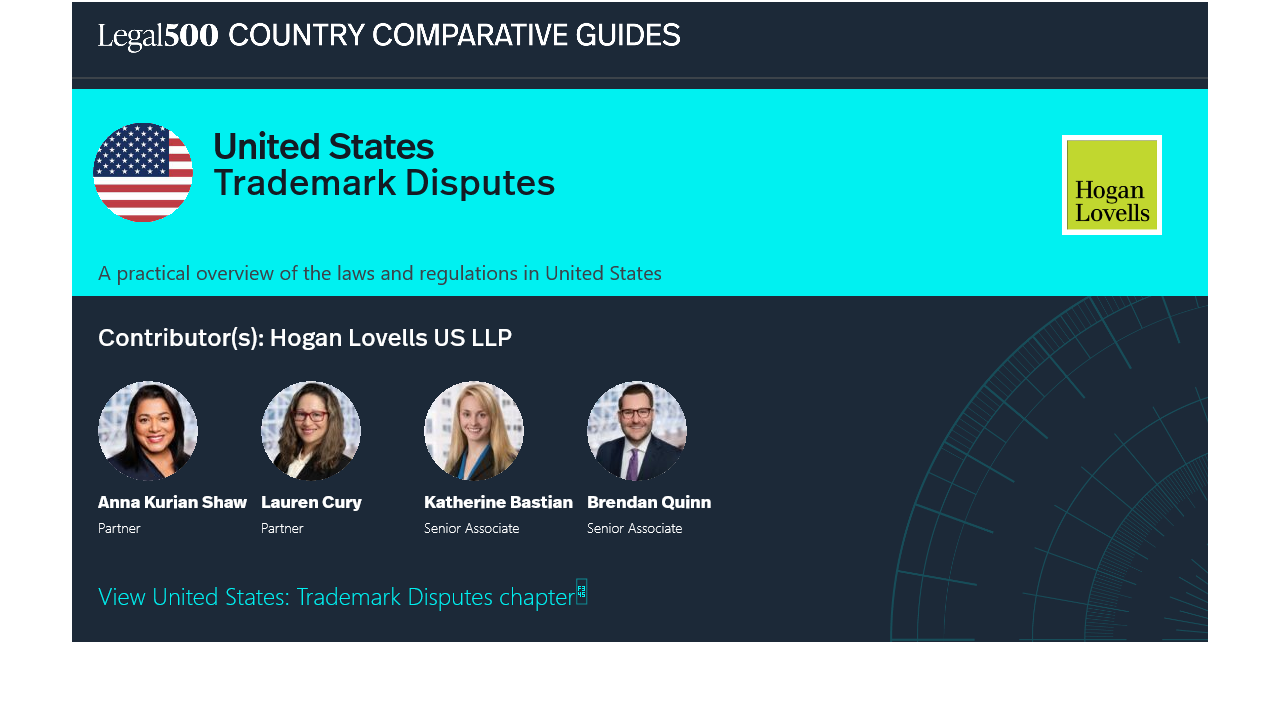 Legal500 COUNTRY COMPARATIVE GUIDES

United States
Trademark Disputes

Hogan Lovells

A practical overview of the laws and regulations in United States

Contributor(s): Hogan Lovells US LLP

Anna Kurian Shaw
Partner

Lauren Cury
Partner

Katherine Bastian
Senior Associate

Brendan Quinn
Senior Associate

View United States: Trademark Disputes chapter